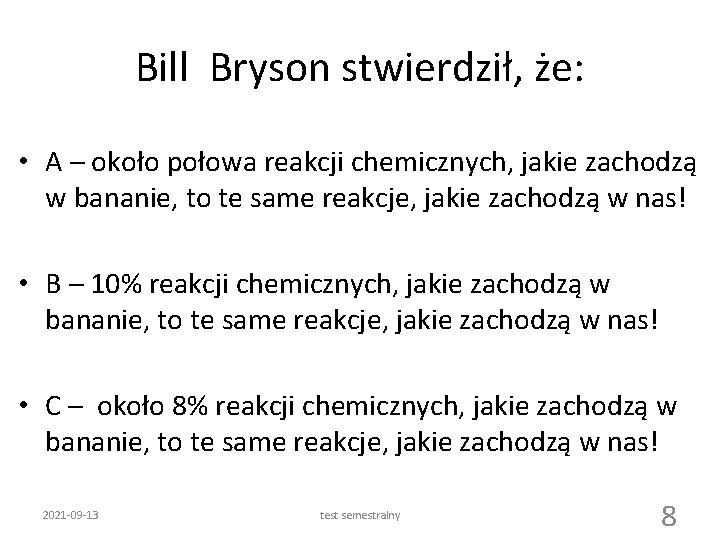 Bill Bryson stwierdził, że:

• A – około połowa reakcji chemicznych, jakie zachodzą w bananie, to te same reakcje, jakie zachodzą w nas!

• B – 10% reakcji chemicznych, jakie zachodzą w bananie, to te same reakcje, jakie zachodzą w nas!

• C – około 8% reakcji chemicznych, jakie zachodzą w bananie, to te same reakcje, jakie zachodzą w nas!

2021-09-13 test semestralny 8